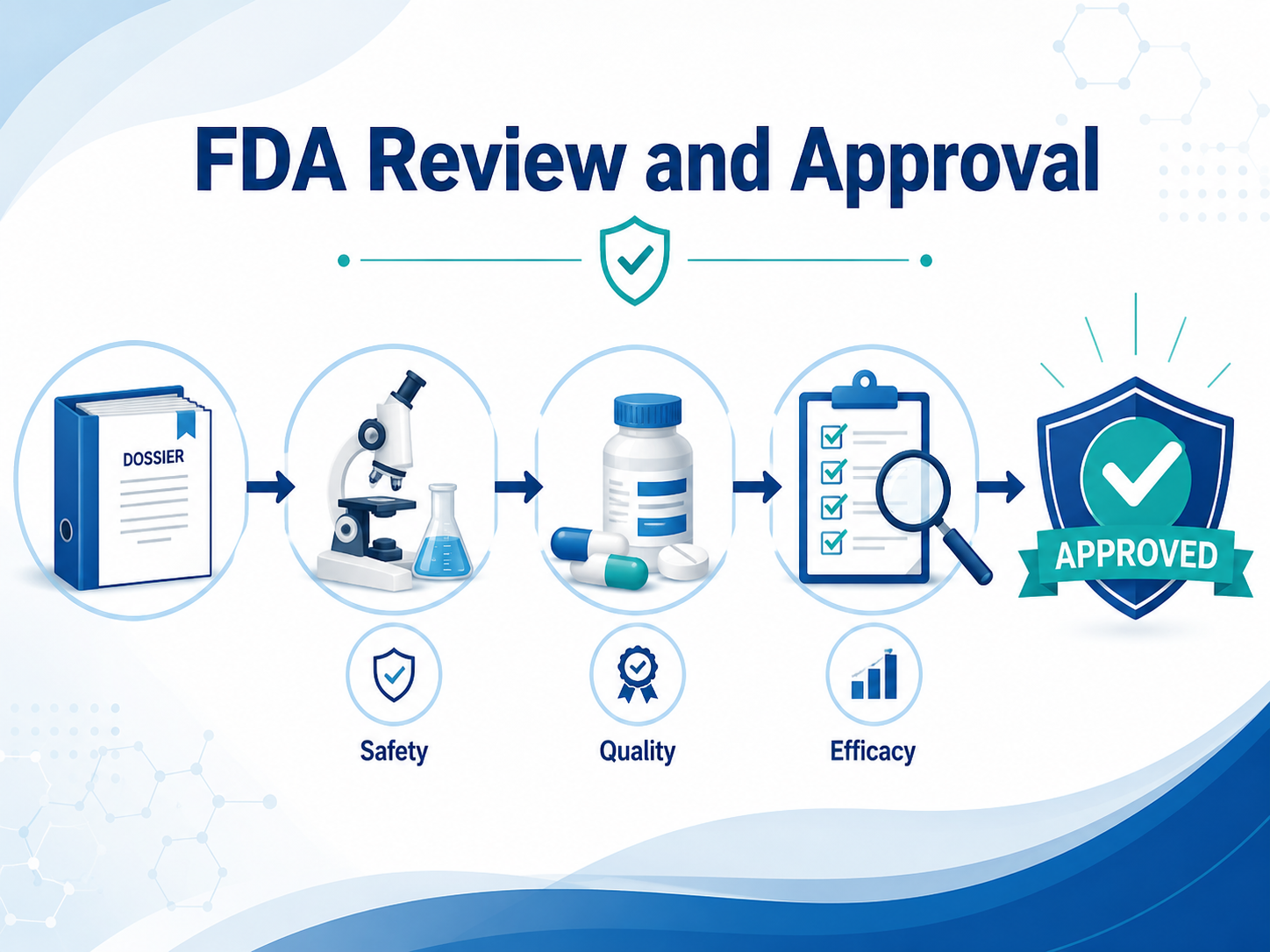 FDA Review and Approval

DOSSIER

APPROVED

Safety

Quality

Efficacy